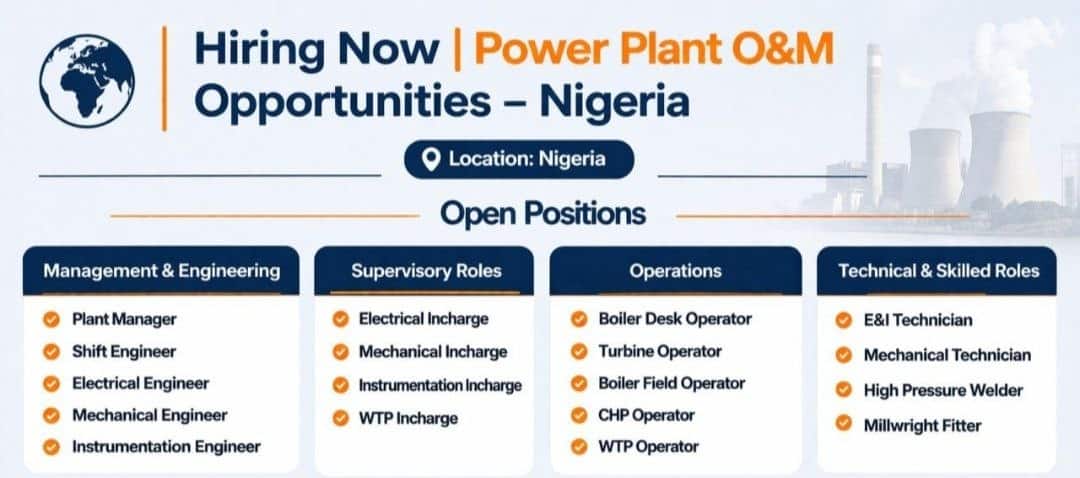 Hiring Now | Power Plant O&M Opportunities – Nigeria

Location: Nigeria

Open Positions

Management & Engineering
Plant Manager
Shift Engineer
Electrical Engineer
Mechanical Engineer
Instrumentation Engineer

Supervisory Roles
Electrical Incharge
Mechanical Incharge
Instrumentation Incharge
WTP Incharge

Operations
Boiler Desk Operator
Turbine Operator
Boiler Field Operator
CHP Operator
WTP Operator

Technical & Skilled Roles
E&I Technician
Mechanical Technician
High Pressure Welder
Millwright Fitter